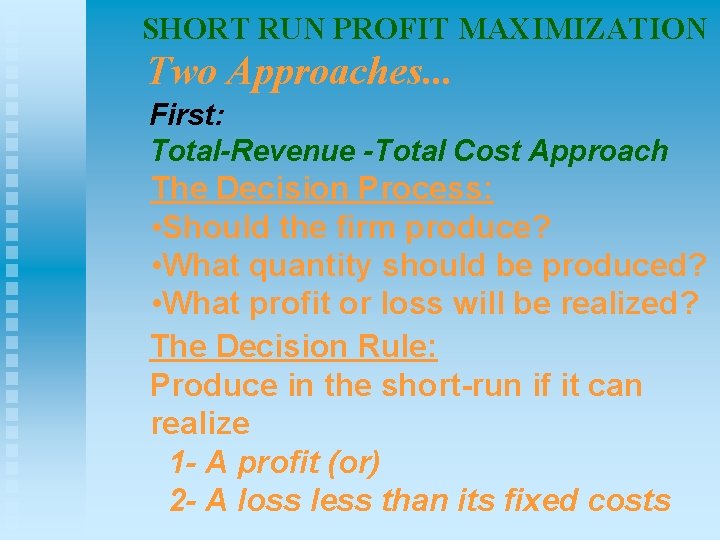 SHORT RUN PROFIT MAXIMIZATION
Two Approaches...

First:
Total-Revenue -Total Cost Approach

The Decision Process:
•Should the firm produce?
•What quantity should be produced?
•What profit or loss will be realized?

The Decision Rule:
Produce in the short-run if it can realize
1- A profit (or)
2- A loss less than its fixed costs